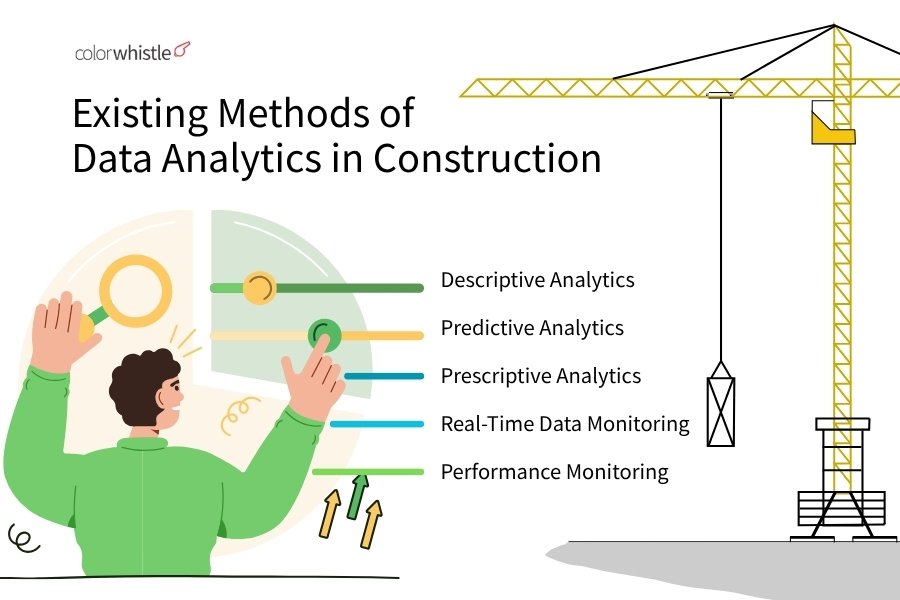 colorwhistle

Existing Methods of Data Analytics in Construction

Descriptive Analytics

Predictive Analytics

Prescriptive Analytics

Real-Time Data Monitoring

Performance Monitoring